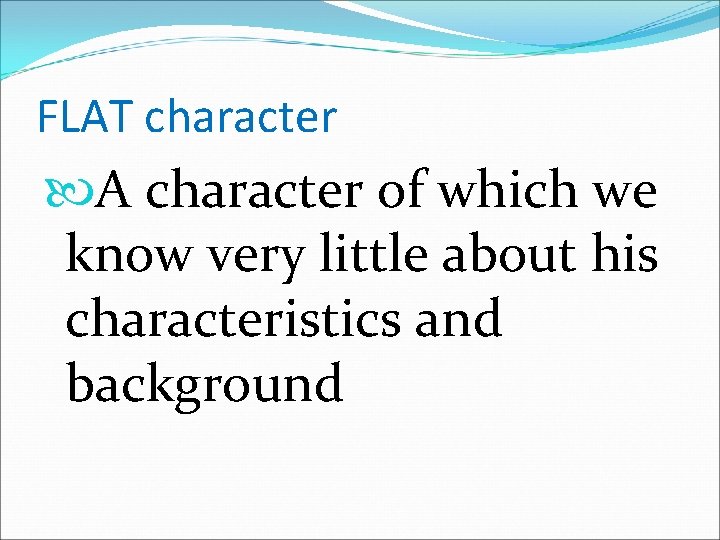 FLAT character

A character of which we know very little about his characteristics and background